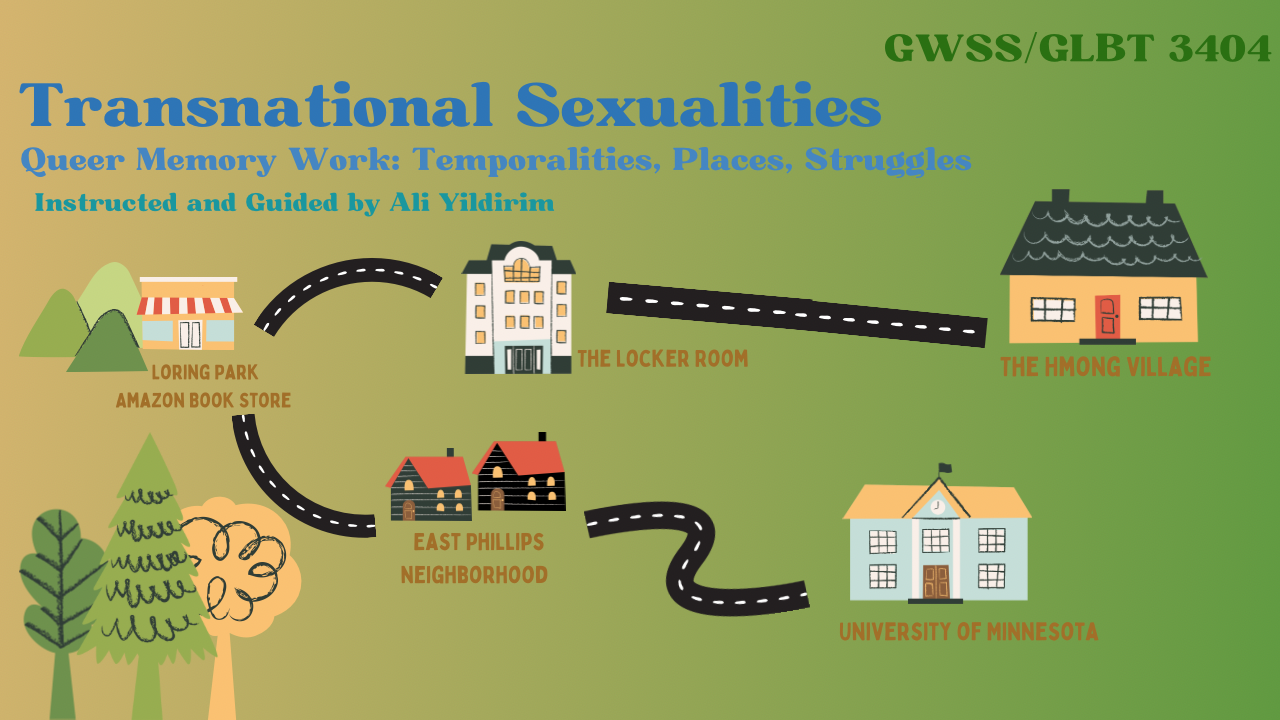 GWSS/GLBT 3404

Transnational Sexualities

Queer Memory Work: Temporalities, Places, Struggles

Instructed and Guided by Ali Yildirim

LORING PARK
AMAZON BOOK STORE

THE LOCKER ROOM

THE HMONG VILLAGE

EAST PHILLIPS
NEIGHBORHOOD

UNIVERSITY OF MINNESOTA